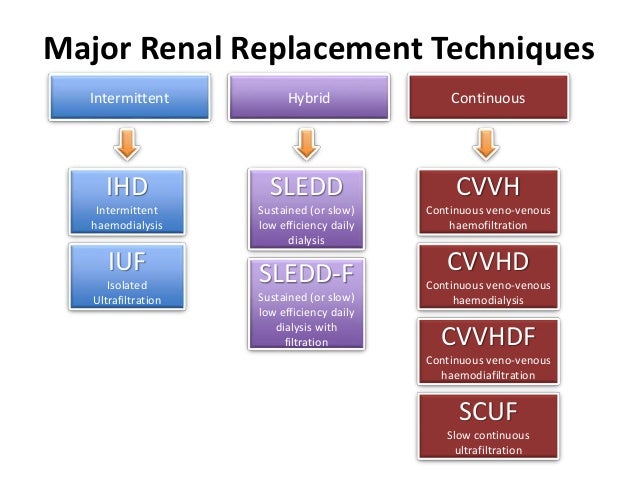 Major Renal Replacement Techniques

Intermittent

IHD
Intermittent haemodialysis

IUF
Isolated Ultrafiltration

Hybrid

SLEDD
Sustained (or slow) low efficiency daily dialysis

SLEDD-F
Sustained (or slow) low efficiency daily dialysis with filtration

Continuous

CVVH
Continuous veno-venous haemofiltration

CVVHD
Continuous veno-venous haemodialysis

CVVHDF
Continuous veno-venous haemodiafiltration

SCUF
Slow continuous ultrafiltration